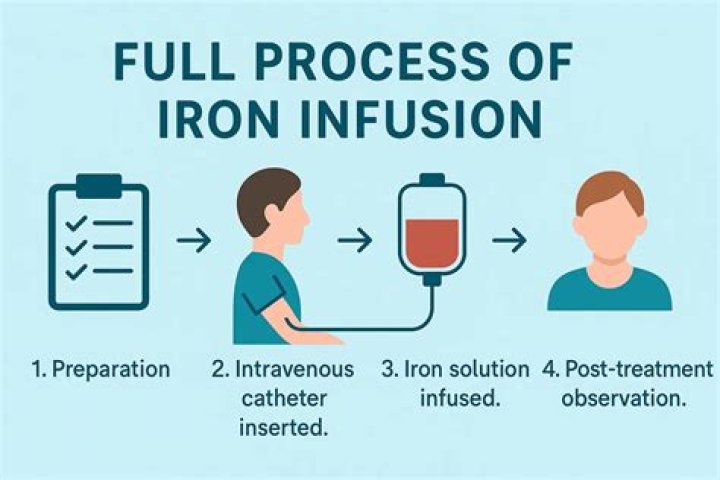 FULL PROCESS OF IRON INFUSION

1. Preparation

2. Intravenous catheter inserted.

3. Iron solution infused.

4. Post-treatment observation.